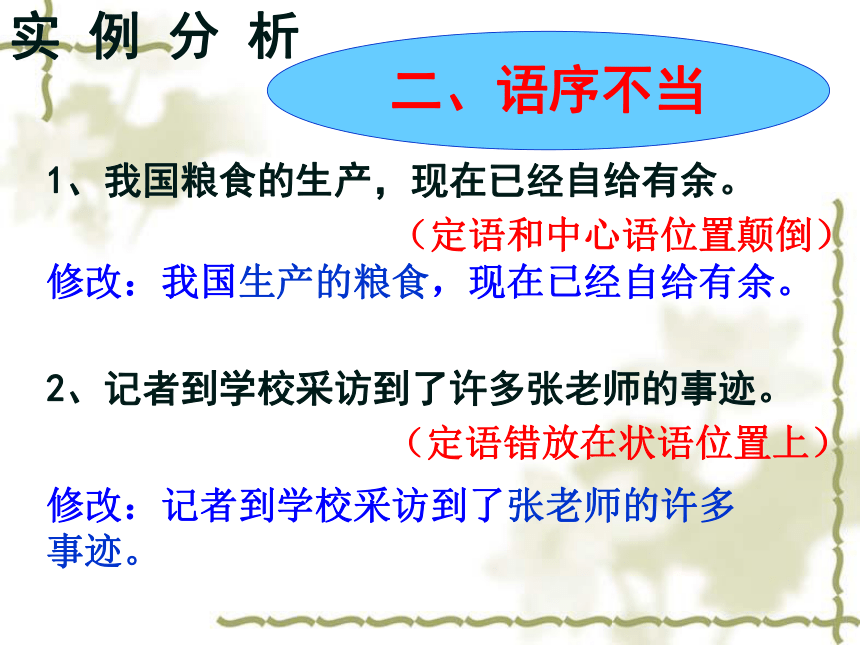 实 例 分 析

二、语序不当

1、我国粮食的生产，现在已经自给有余。

（定语和中心语位置颠倒）

修改：我国生产的粮食，现在已经自给有余。

2、记者到学校采访到了许多张老师的事迹。

（定语错放在状语位置上）

修改：记者到学校采访到了张老师的许多事迹。